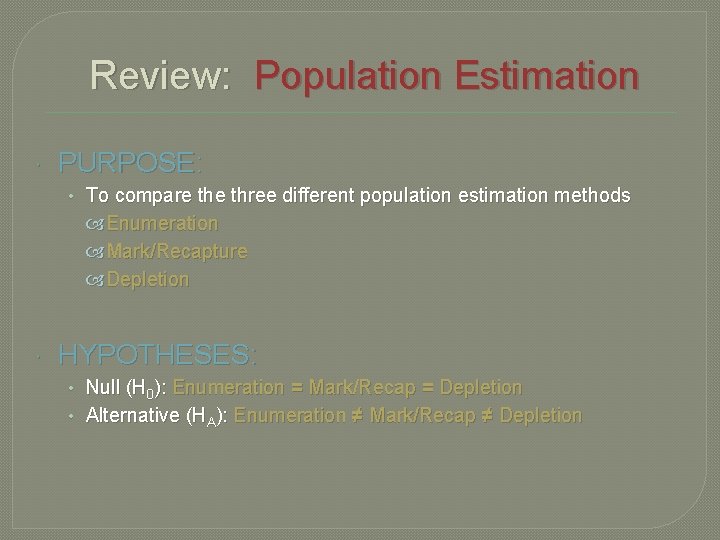 Review: Population Estimation

PURPOSE:

To compare the three different population estimation methods

Enumeration

Mark/Recapture

Depletion

HYPOTHESES:

Null ($H_0$): Enumeration = Mark/Recap = Depletion

Alternative ($H_A$): Enumeration ≠ Mark/Recap ≠ Depletion